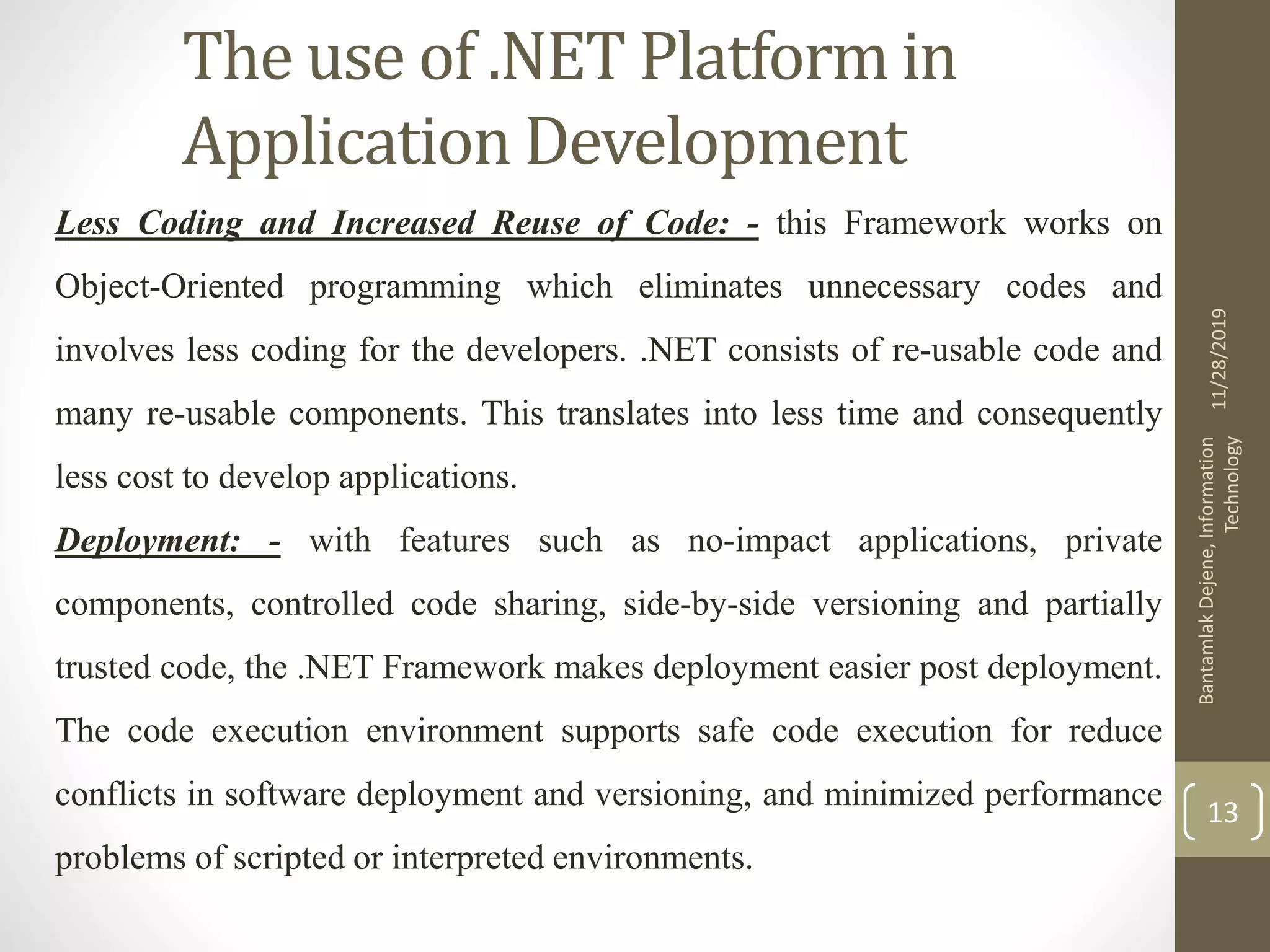 The use of .NET Platform in Application Development

Less Coding and Increased Reuse of Code: - this Framework works on Object-Oriented programming which eliminates unnecessary codes and involves less coding for the developers. .NET consists of re-usable code and many re-usable components. This translates into less time and consequently less cost to develop applications.

Deployment: - with features such as no-impact applications, private components, controlled code sharing, side-by-side versioning and partially trusted code, the .NET Framework makes deployment easier post deployment. The code execution environment supports safe code execution for reduce conflicts in software deployment and versioning, and minimized performance problems of scripted or interpreted environments.

11/28/2019

Bantamlak Dejene, Information Technology

13